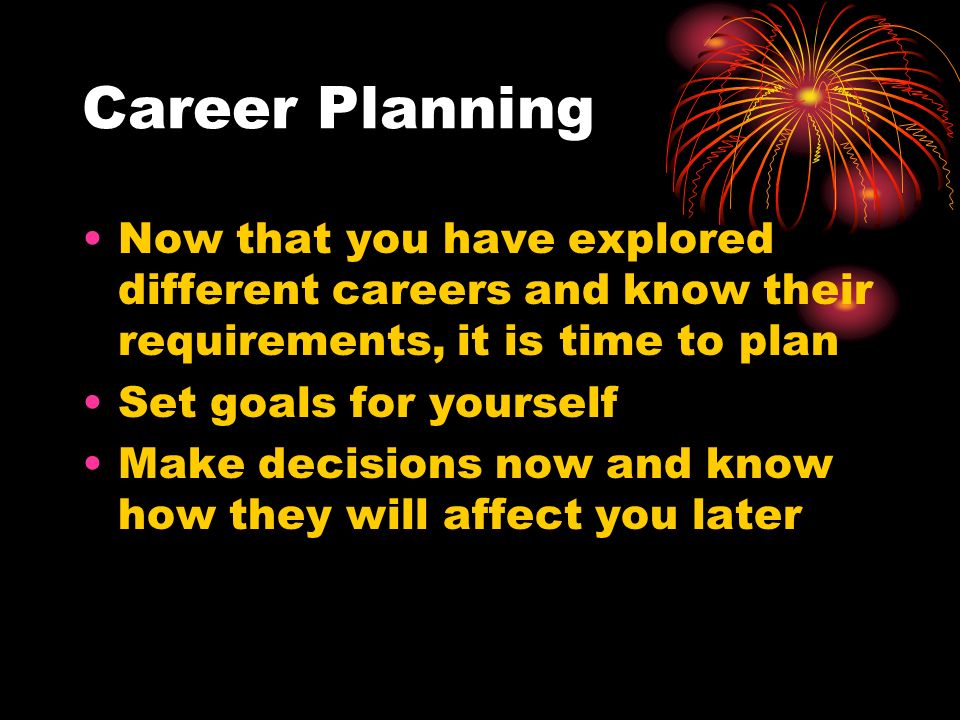 Career Planning

• Now that you have explored different careers and know their requirements, it is time to plan
• Set goals for yourself
• Make decisions now and know how they will affect you later